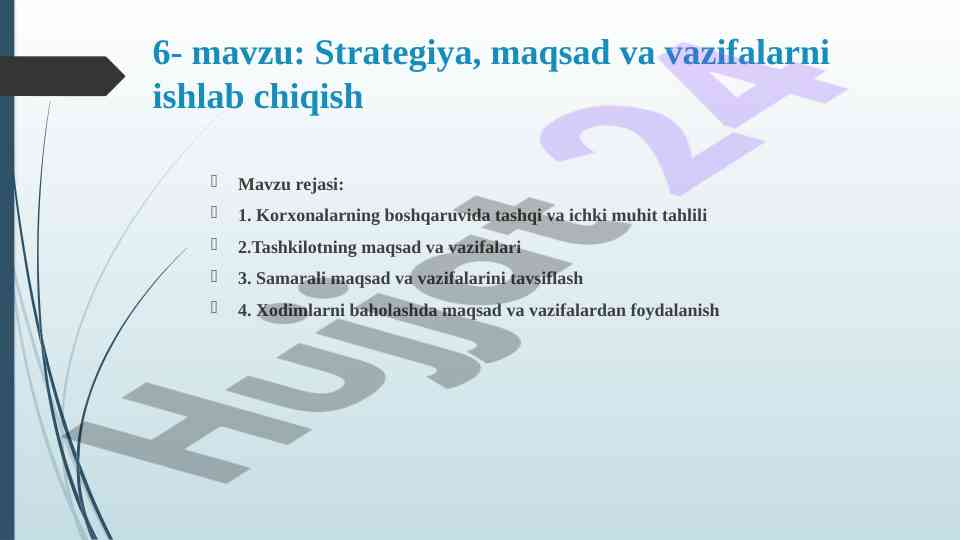 6- mavzu: Strategiya, maqsad va vazifalarni ishlab chiqish

Mavzu rejasi:
1. Korxonalarning boshqaruvida tashqi va ichki muhit tahlili
2.Tashkilotning maqsad va vazifalari
3. Samarali maqsad va vazifalarini tavsiflash
4. Xodimlarni baholashda maqsad va vazifalardan foydalanish

Hujjat 24